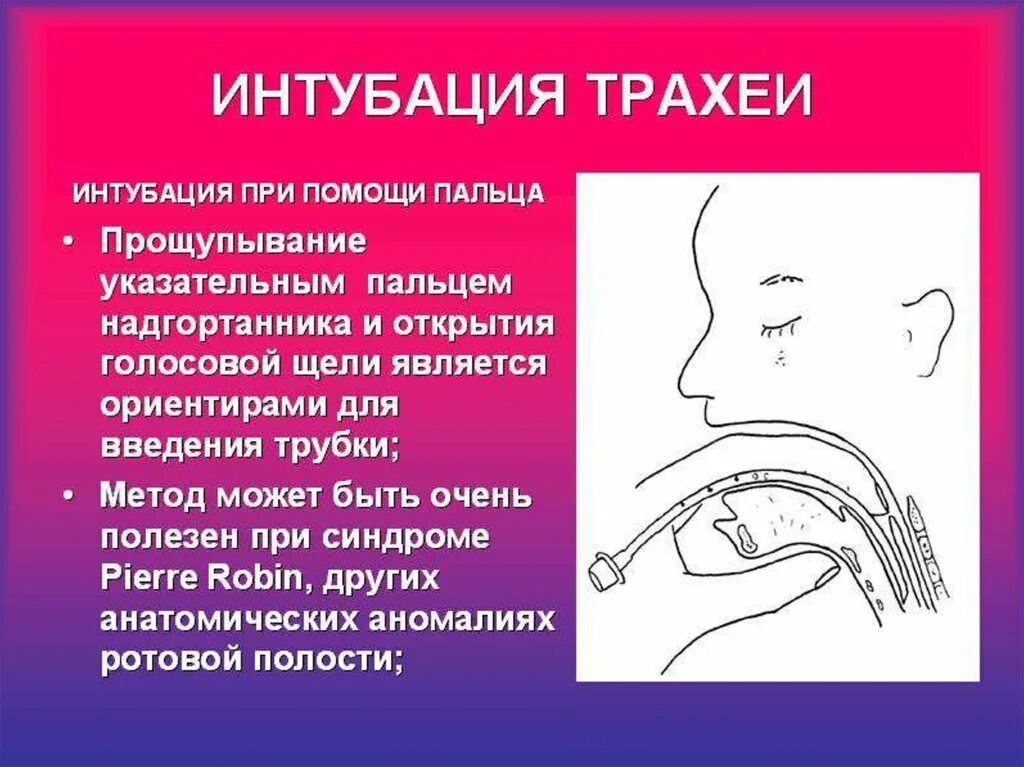 ИНТУБАЦИЯ ТРАХЕИ

ИНТУБАЦИЯ ПРИ ПОМОЩИ ПАЛЬЦА

• Прощупывание указательным пальцем надгортанника и открытия голосовой щели является ориентирами для введения трубки;

• Метод может быть очень полезен при синдроме Pierre Robin, других анатомических аномалиях ротовой полости;